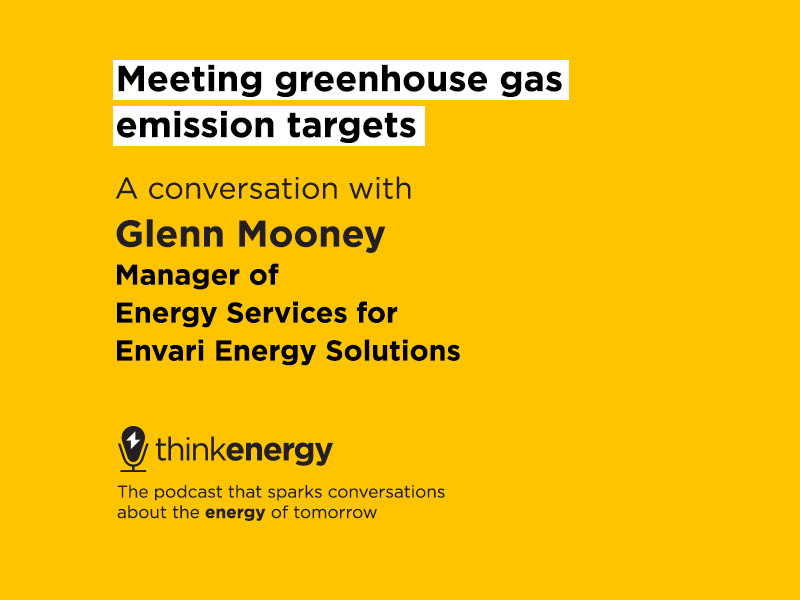 Meeting greenhouse gas emission targets

A conversation with

Glenn Mooney

Manager of Energy Services for Envari Energy Solutions

thinkenergy

The podcast that sparks conversations about the energy of tomorrow